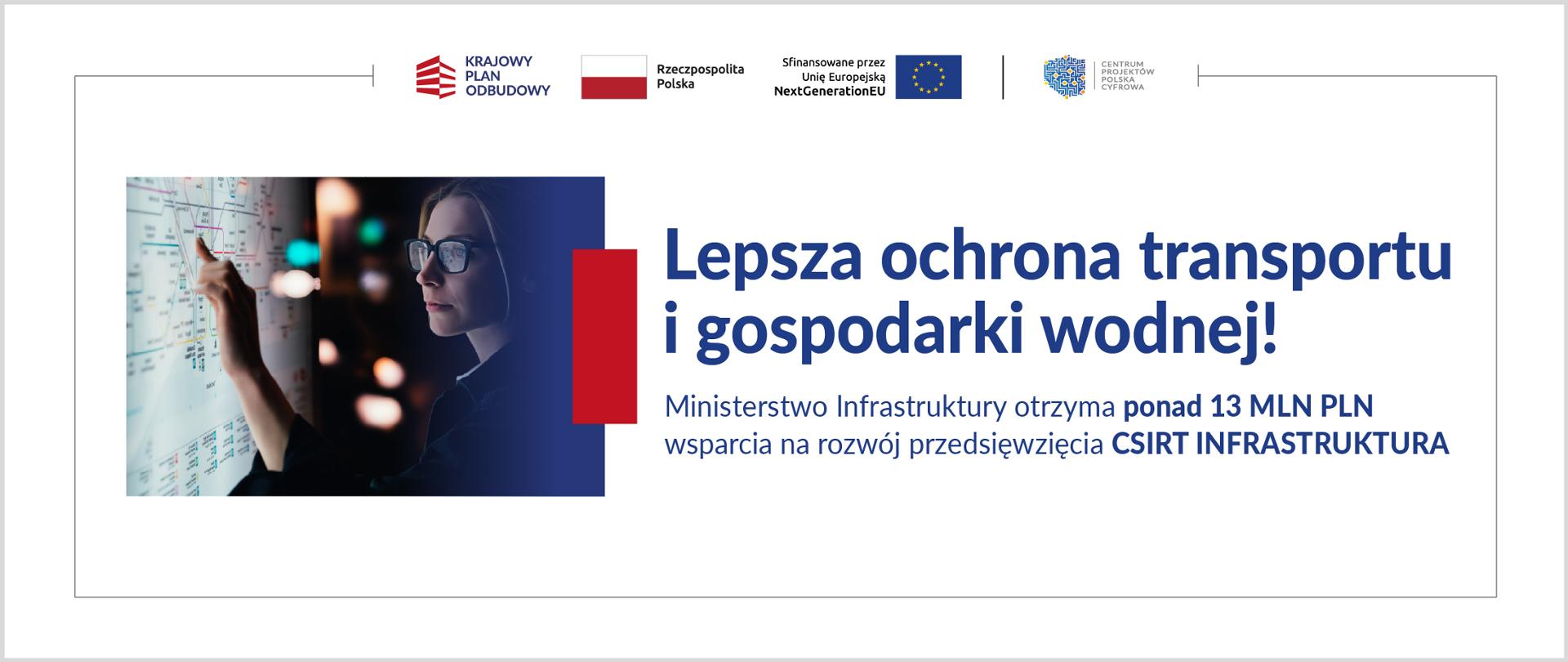 KRAJOWY PLAN ODBUDOWY

Rzeczpospolita Polska

Sfinansowane przez Unię Europejską NextGenerationEU

CENTRUM PROJEKTÓW POLSKA CYFROWA

Lepsza ochrona transportu i gospodarki wodnej!

Ministerstwo Infrastruktury otrzyma ponad 13 MLN PLN wsparcia na rozwój przedsięwzięcia CSIRT INFRASTRUKTURA